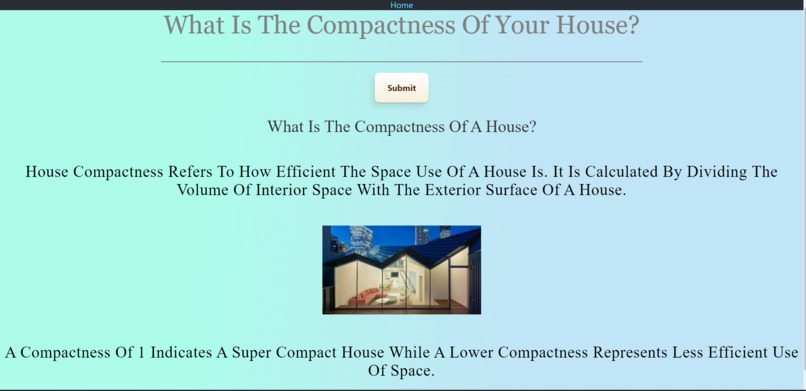 Home

What Is The Compactness Of Your House?

Submit

What Is The Compactness Of A House?

House Compactness Refers To How Efficient The Space Use Of A House Is. It Is Calculated By Dividing The Volume Of Interior Space With The Exterior Surface Of A House.

A Compactness Of 1 Indicates A Super Compact House While A Lower Compactness Represents Less Efficient Use Of Space.